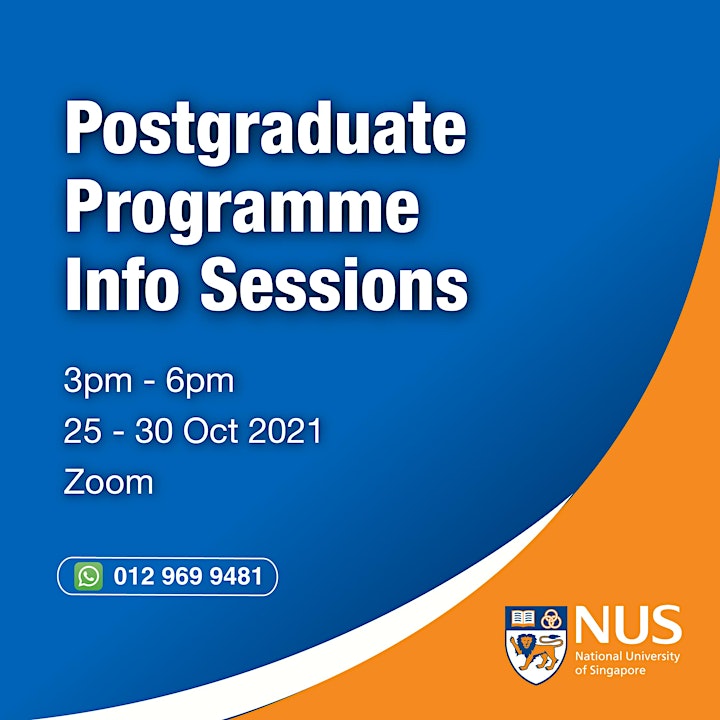 Postgraduate Programme Info Sessions

3pm - 6pm
25 - 30 Oct 2021
Zoom

012 969 9481

NUS
National University of Singapore